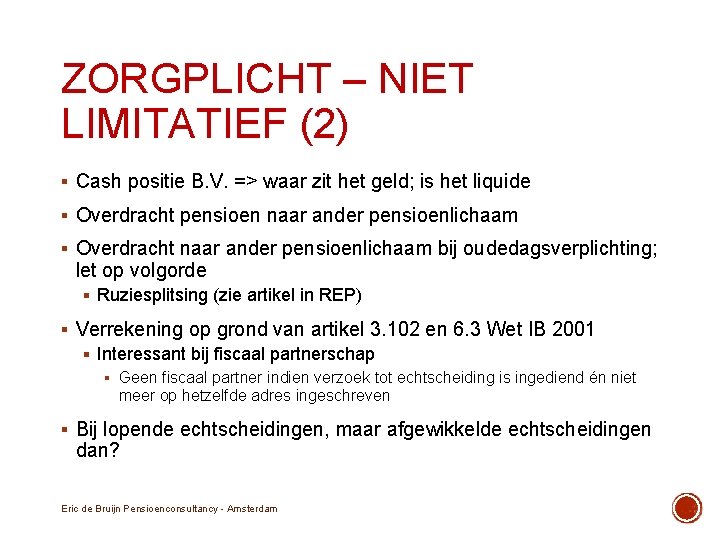 ZORGPLICHT – NIET LIMITATIEF (2)

▪ Cash positie B.V. => waar zit het geld; is het liquide

▪ Overdracht pensioen naar ander pensioenlichaam

▪ Overdracht naar ander pensioenlichaam bij oudedagsverplichting; let op volgorde

▪ Ruziesplitsing (zie artikel in REP)

▪ Verrekening op grond van artikel 3.102 en 6.3 Wet IB 2001

▪ Interessant bij fiscaal partnerschap

▪ Geen fiscaal partner indien verzoek tot echtscheiding is ingediend én niet meer op hetzelfde adres ingeschreven

▪ Bij lopende echtscheidingen, maar afgewikkelde echtscheidingen dan?

Eric de Bruijn Pensioenconsultancy - Amsterdam